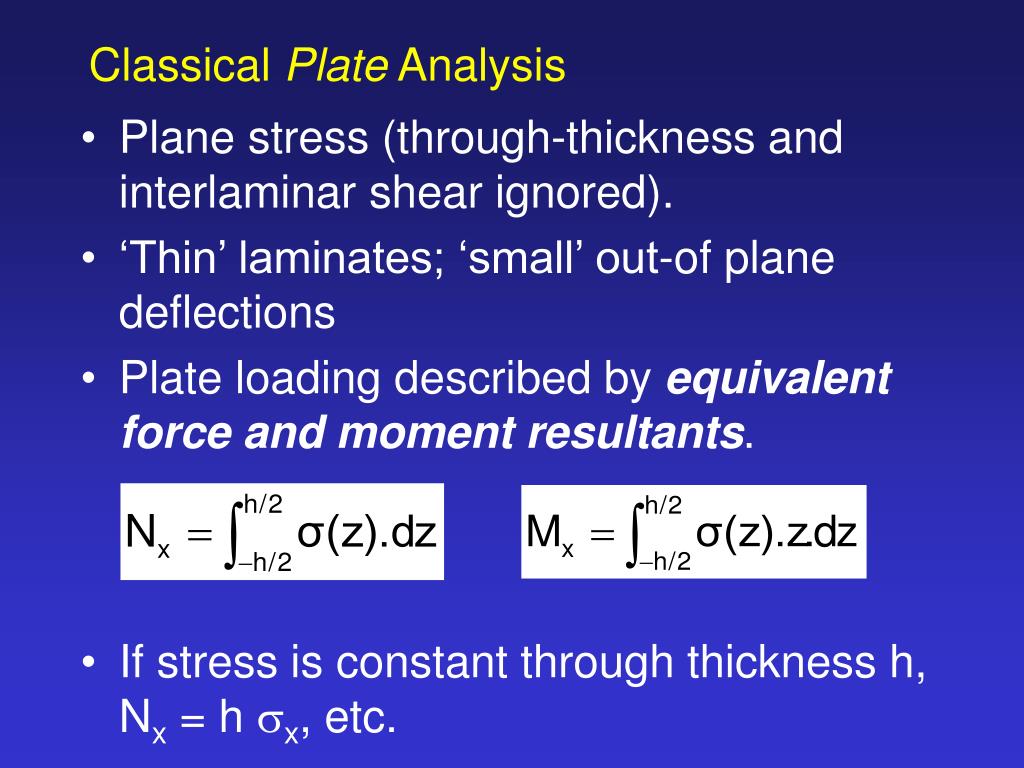 Classical Plate Analysis

• Plane stress (through-thickness and interlaminar shear ignored).

• ‘Thin’ laminates; ‘small’ out-of plane deflections

• Plate loading described by equivalent force and moment resultants.

$N_x = \int_{-h/2}^{h/2} \sigma(z).dz$

$M_x = \int_{-h/2}^{h/2} \sigma(z).z.dz$

• If stress is constant through thickness h, $N_x = h\,\sigma_x$, etc.